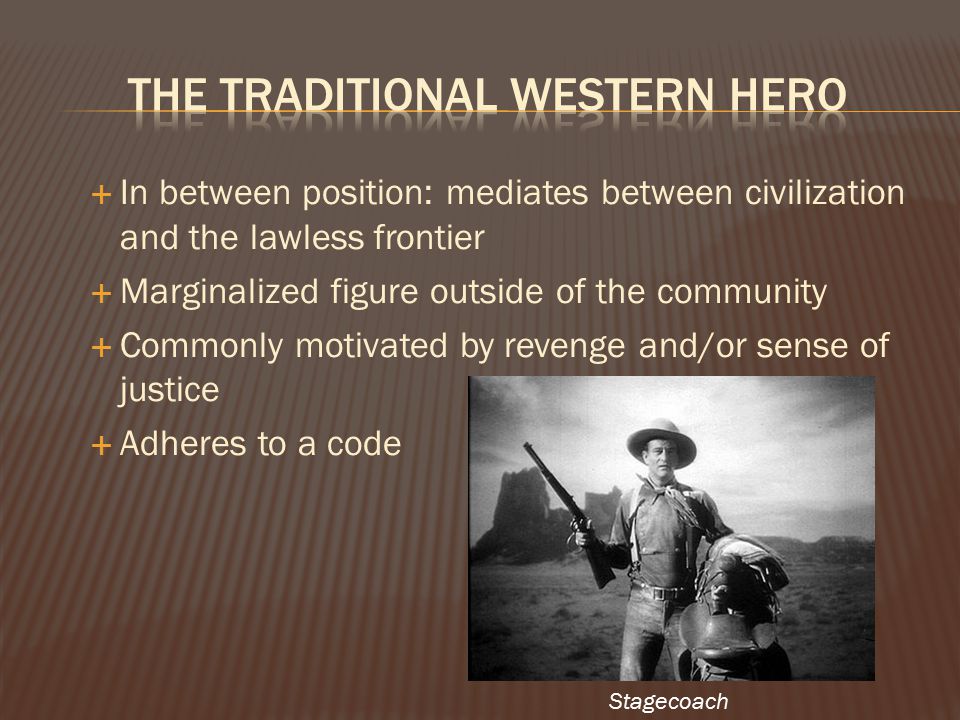 THE TRADITIONAL WESTERN HERO

+ In between position: mediates between civilization and the lawless frontier
+ Marginalized figure outside of the community
+ Commonly motivated by revenge and/or sense of justice
+ Adheres to a code

Stagecoach